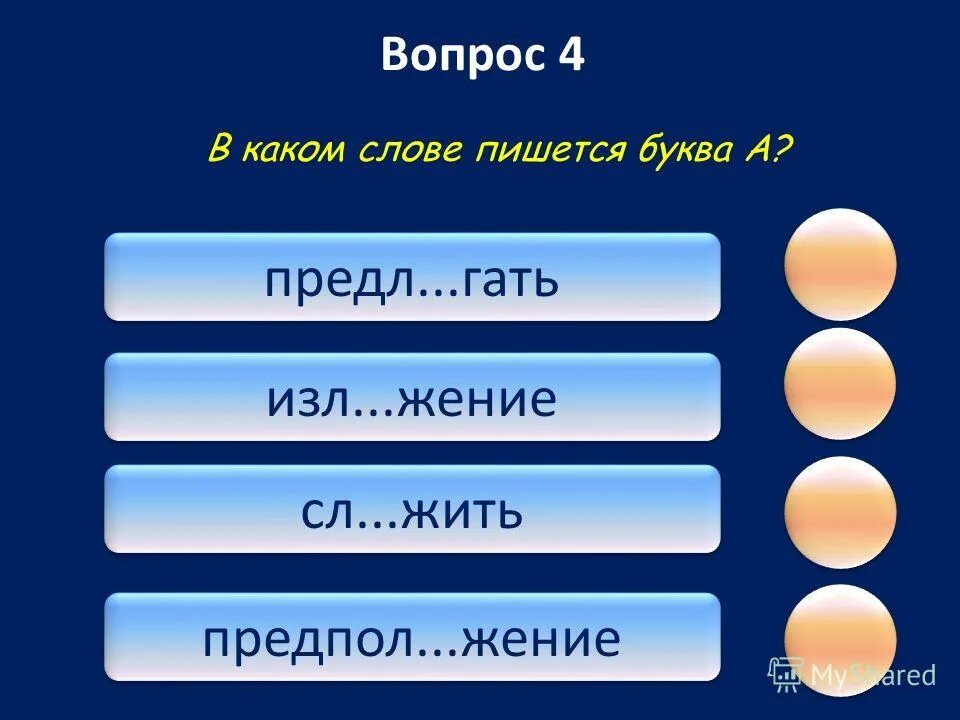 Вопрос 4

В каком слове пишется буква А?

предл...гать

изл...жение

сл...жить

предпол...жение

MyShared